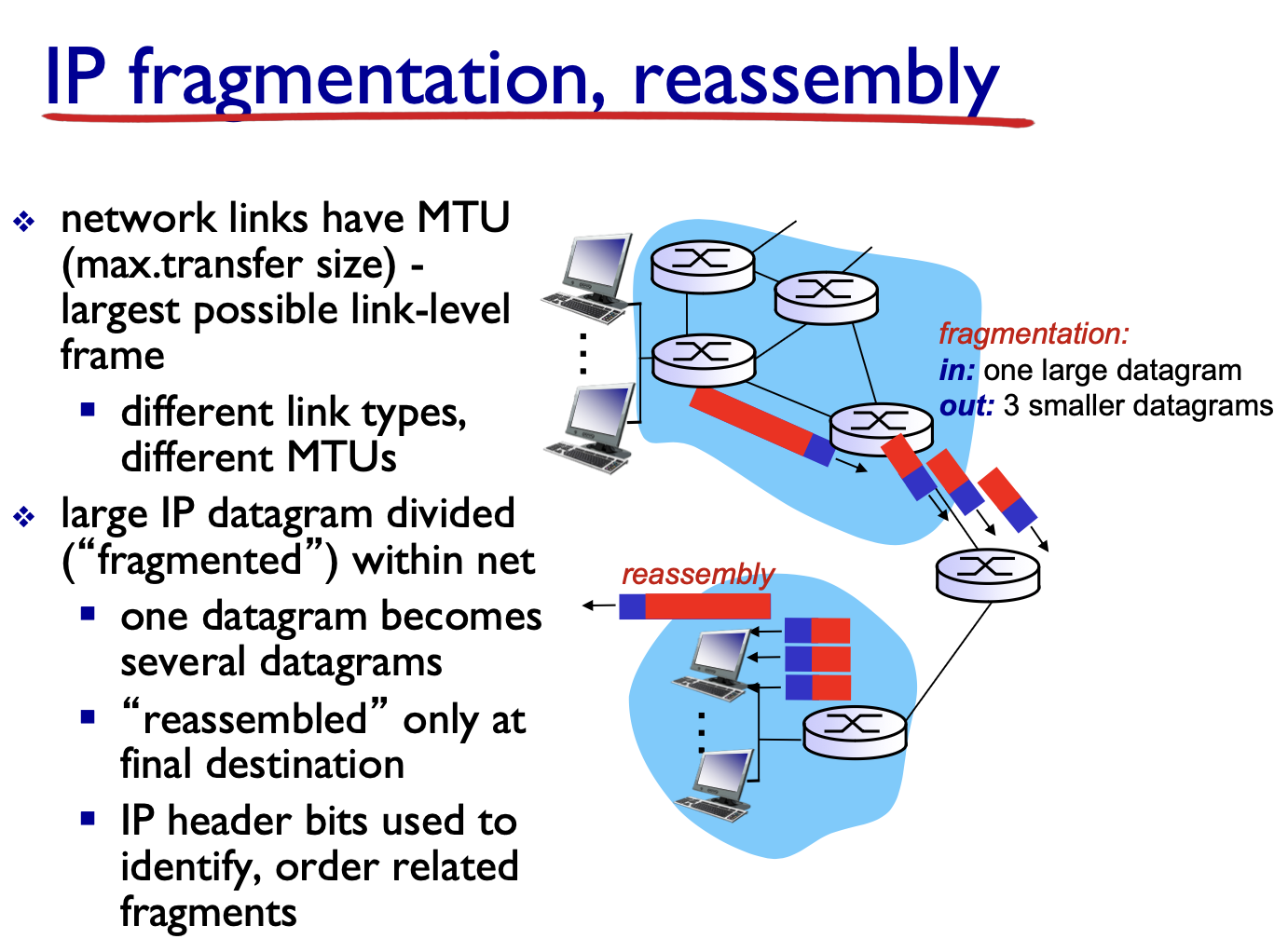 IP fragmentation, reassembly

❖ network links have MTU (max.transfer size) - largest possible link-level frame
▪ different link types, different MTUs

❖ large IP datagram divided (“fragmented”) within net
▪ one datagram becomes several datagrams
▪ “reassembled” only at final destination
▪ IP header bits used to identify, order related fragments

fragmentation:
in: one large datagram
out: 3 smaller datagrams

reassembly